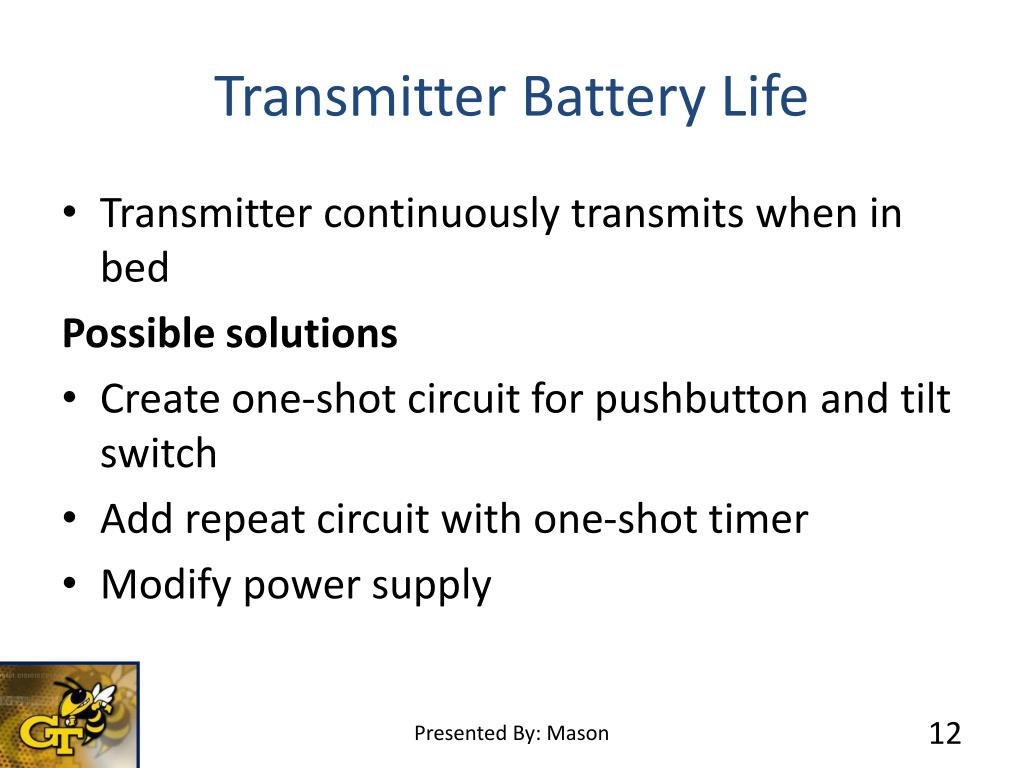 Transmitter Battery Life

• Transmitter continuously transmits when in bed

**Possible solutions**

• Create one-shot circuit for pushbutton and tilt switch
• Add repeat circuit with one-shot timer
• Modify power supply

GT

Presented By: Mason

12